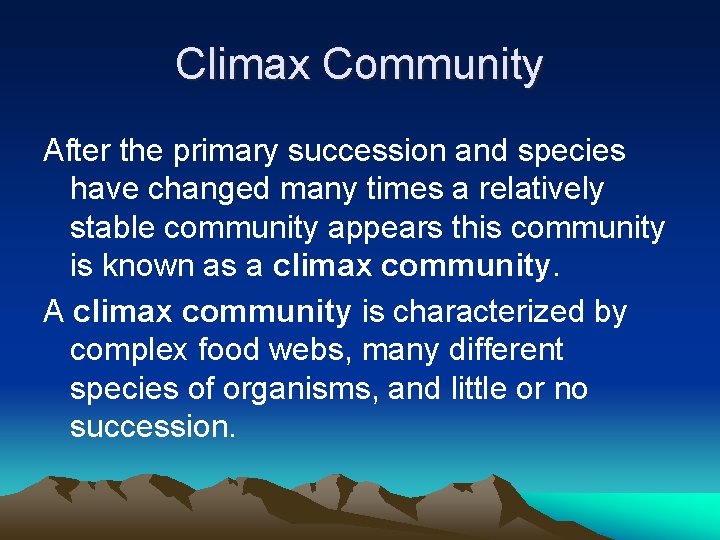 Climax Community

After the primary succession and species have changed many times a relatively stable community appears this community is known as a climax community.

A climax community is characterized by complex food webs, many different species of organisms, and little or no succession.